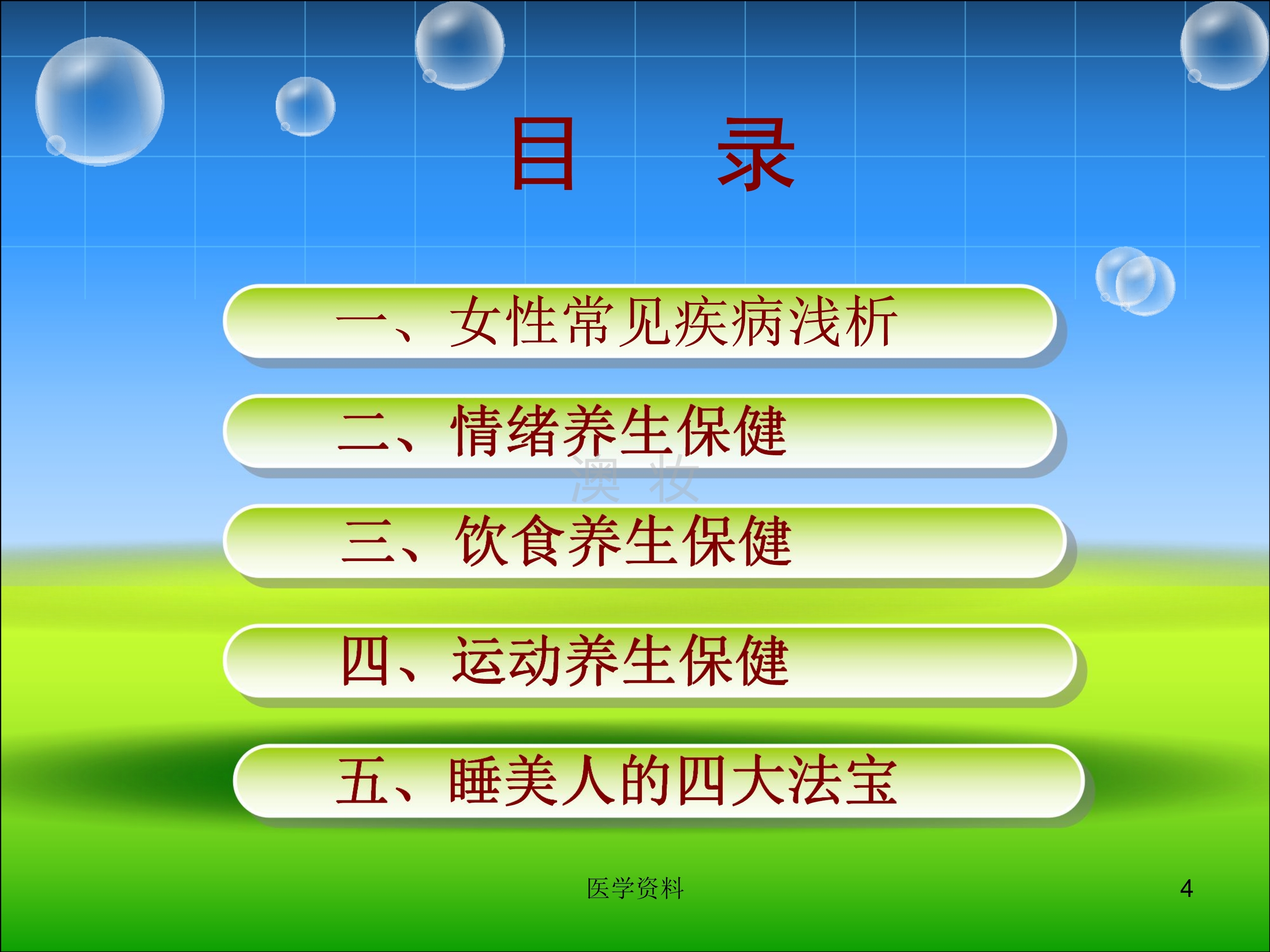 目 录

一、女性常见疾病浅析

二、情绪养生保健

澳 妆

三、饮食养生保健

四、运动养生保健

五、睡美人的四大法宝

医学资料

4